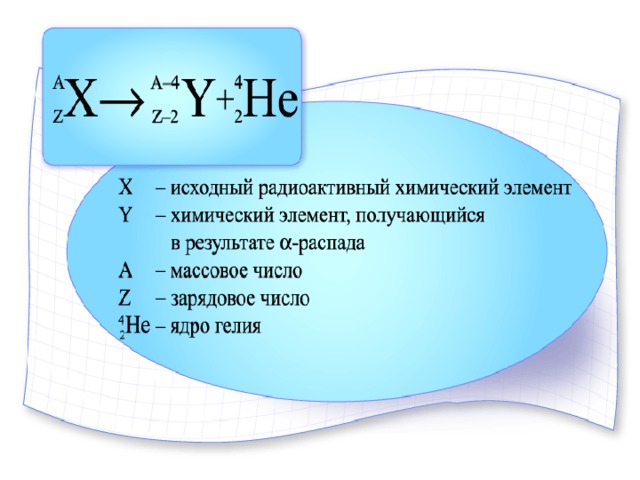 $^{A}_{Z}X \rightarrow ^{A-4}_{Z-2}Y + ^{4}_{2}He$

X – исходный радиоактивный химический элемент
Y – химический элемент, получающийся в результате $\alpha$-распада
A – массовое число
Z – зарядовое число
$^{4}_{2}He$ – ядро гелия